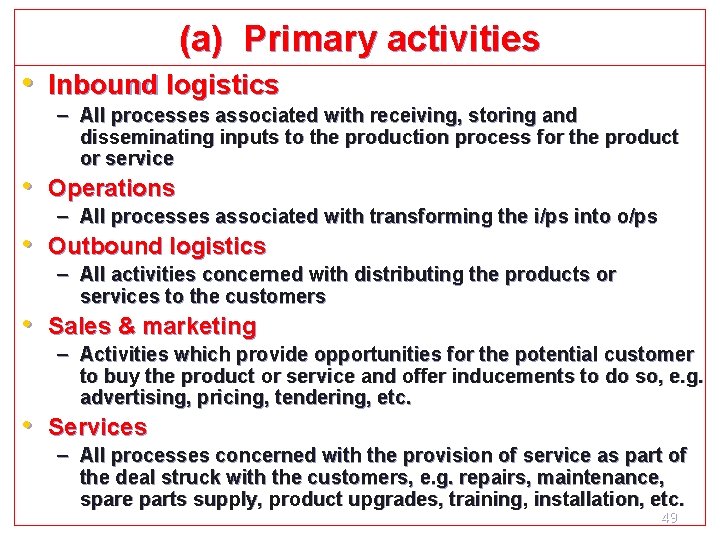 (a) Primary activities

• Inbound logistics
– All processes associated with receiving, storing and disseminating inputs to the production process for the product or service

• Operations
– All processes associated with transforming the i/ps into o/ps

• Outbound logistics
– All activities concerned with distributing the products or services to the customers

• Sales & marketing
– Activities which provide opportunities for the potential customer to buy the product or service and offer inducements to do so, e.g. advertising, pricing, tendering, etc.

• Services
– All processes concerned with the provision of service as part of the deal struck with the customers, e.g. repairs, maintenance, spare parts supply, product upgrades, training, installation, etc.

49